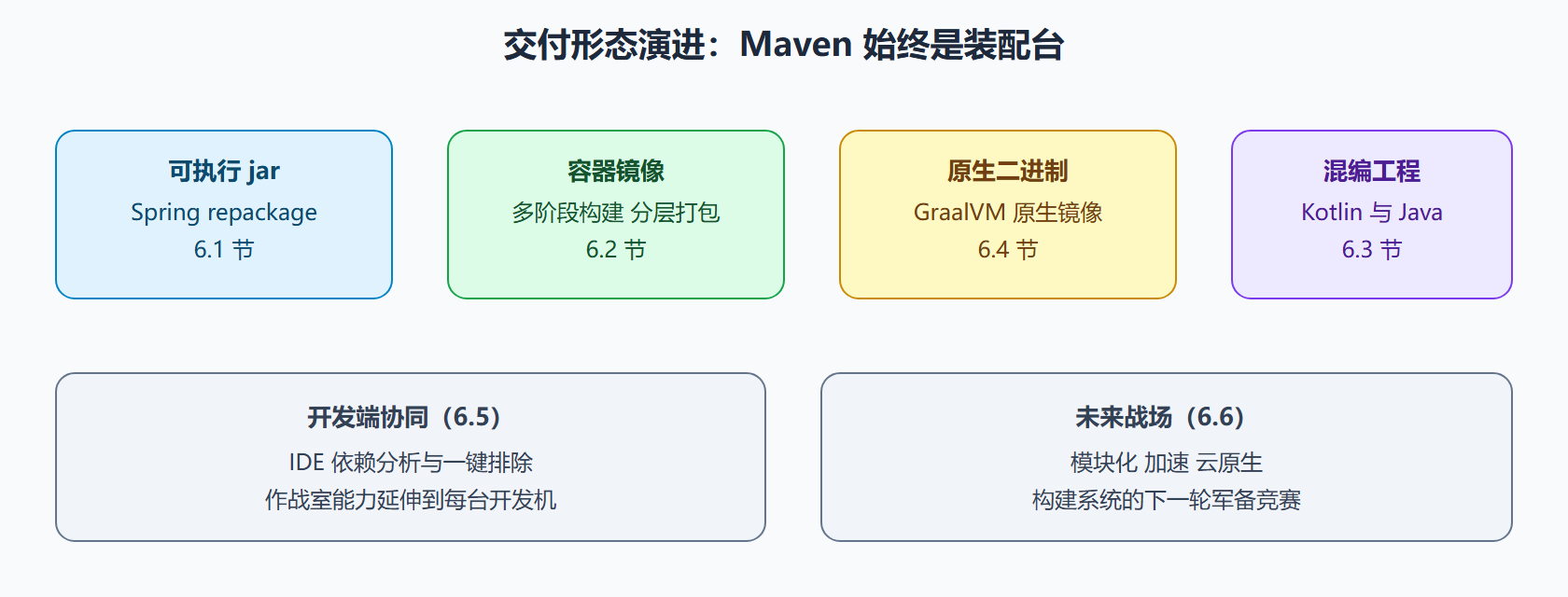 交付形态演进：Maven 始终是装配台

可执行 jar
Spring repackage
6.1 节

容器镜像
多阶段构建 分层打包
6.2 节

原生二进制
GraalVM 原生镜像
6.4 节

混编工程
Kotlin 与 Java
6.3 节

开发端协同（6.5）
IDE 依赖分析与一键排除
作战室能力延伸到每台开发机

未来战场（6.6）
模块化 加速 云原生
构建系统的下一轮军备竞赛